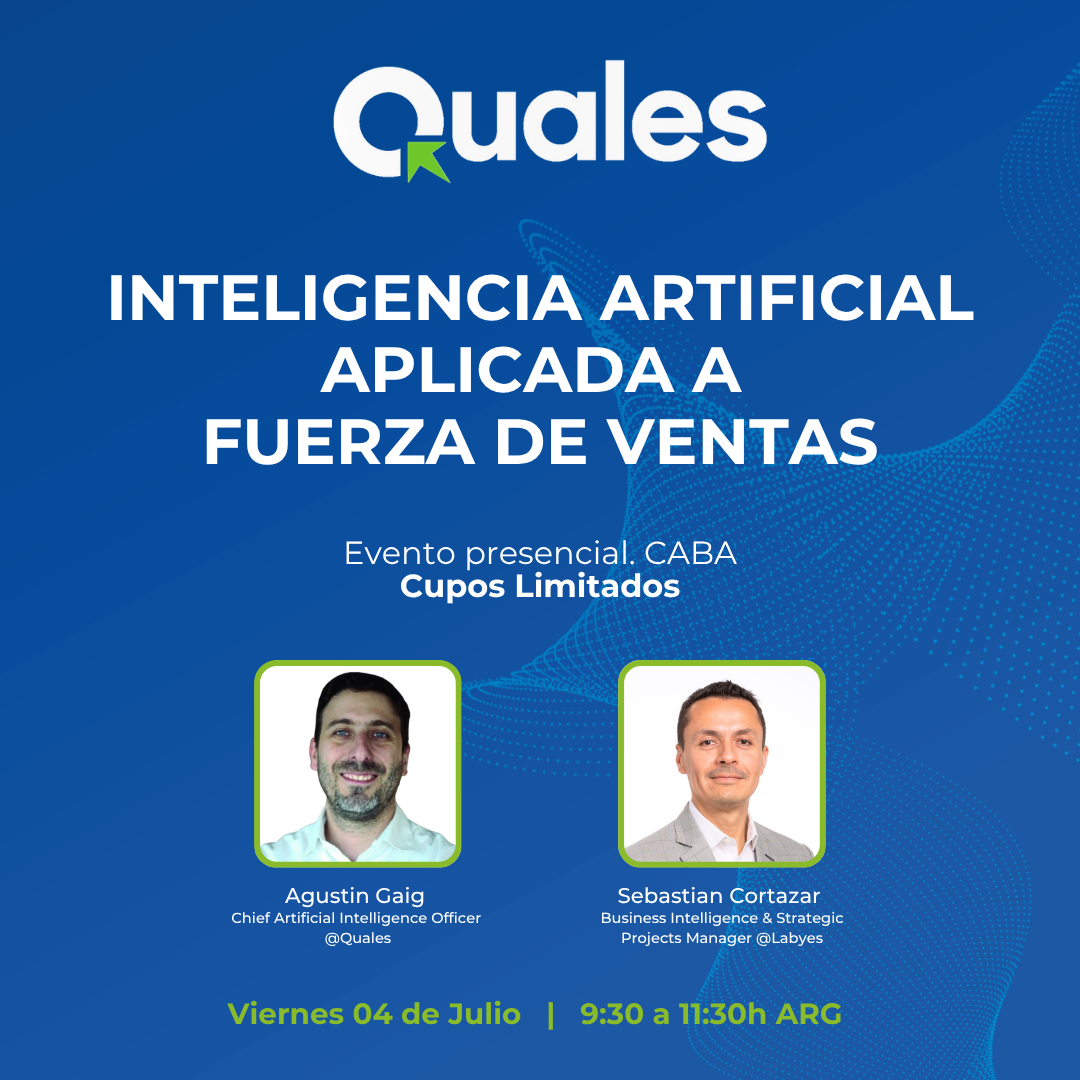 Quales

INTELIGENCIA ARTIFICIAL APLICADA A FUERZA DE VENTAS

Evento presencial. CABA
Cupos Limitados

Agustin Gaig
Chief Artificial Intelligence Officer @Quales

Sebastian Cortazar
Business Intelligence & Strategic Projects Manager @Labyes

Viernes 04 de Julio | 9:30 a 11:30h ARG